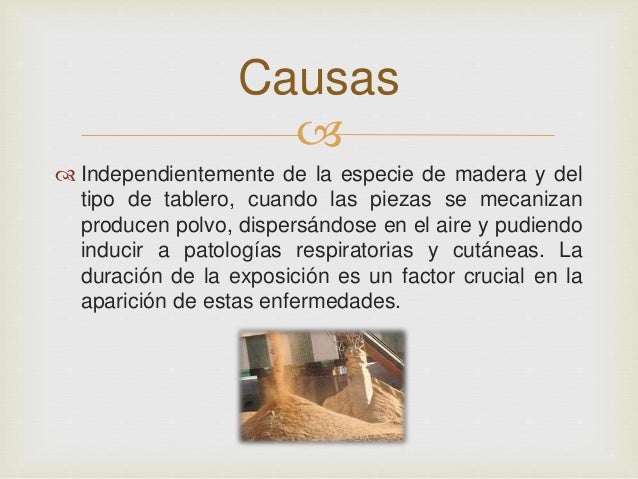 Causas

Independientemente de la especie de madera y del tipo de tablero, cuando las piezas se mecanizan producen polvo, dispersándose en el aire y pudiendo inducir a patologías respiratorias y cutáneas. La duración de la exposición es un factor crucial en la aparición de estas enfermedades.